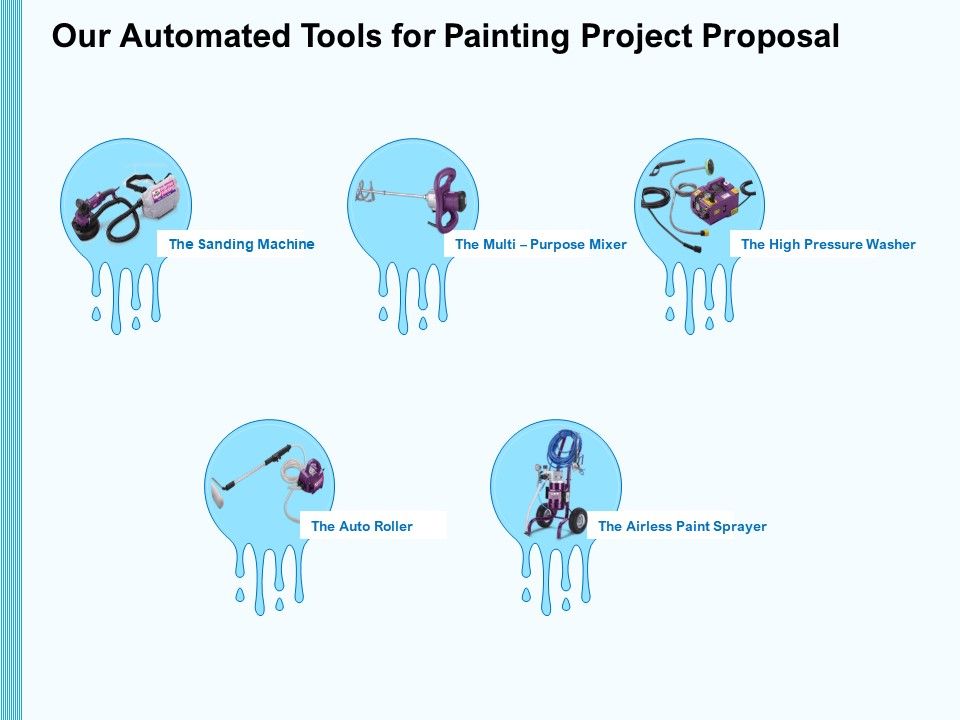 Our Automated Tools for Painting Project Proposal

The Sanding Machine

The Multi – Purpose Mixer

The High Pressure Washer

The Auto Roller

The Airless Paint Sprayer